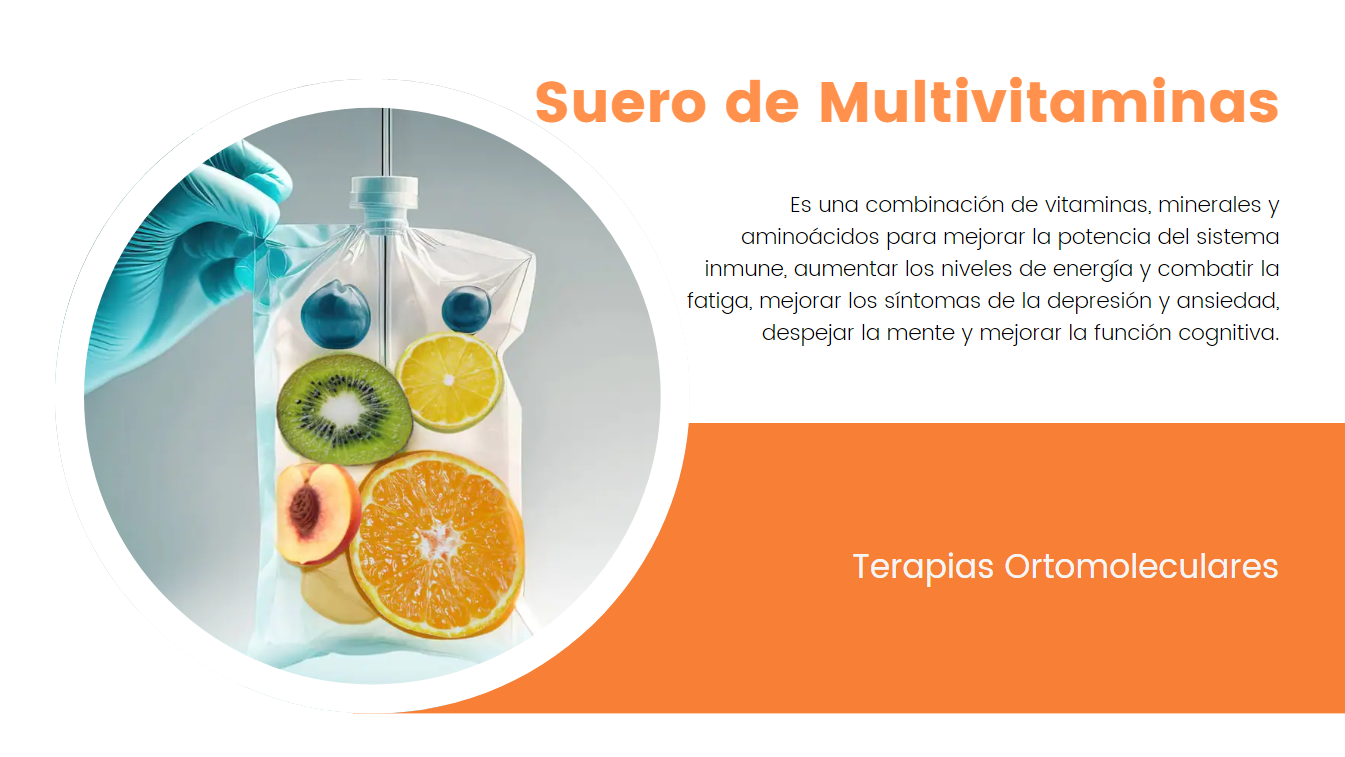 Suero de Multivitaminas

Es una combinación de vitaminas, minerales y aminoácidos para mejorar la potencia del sistema inmune, aumentar los niveles de energía y combatir la fatiga, mejorar los síntomas de la depresión y ansiedad, despejar la mente y mejorar la función cognitiva.

Terapias Ortomoleculares